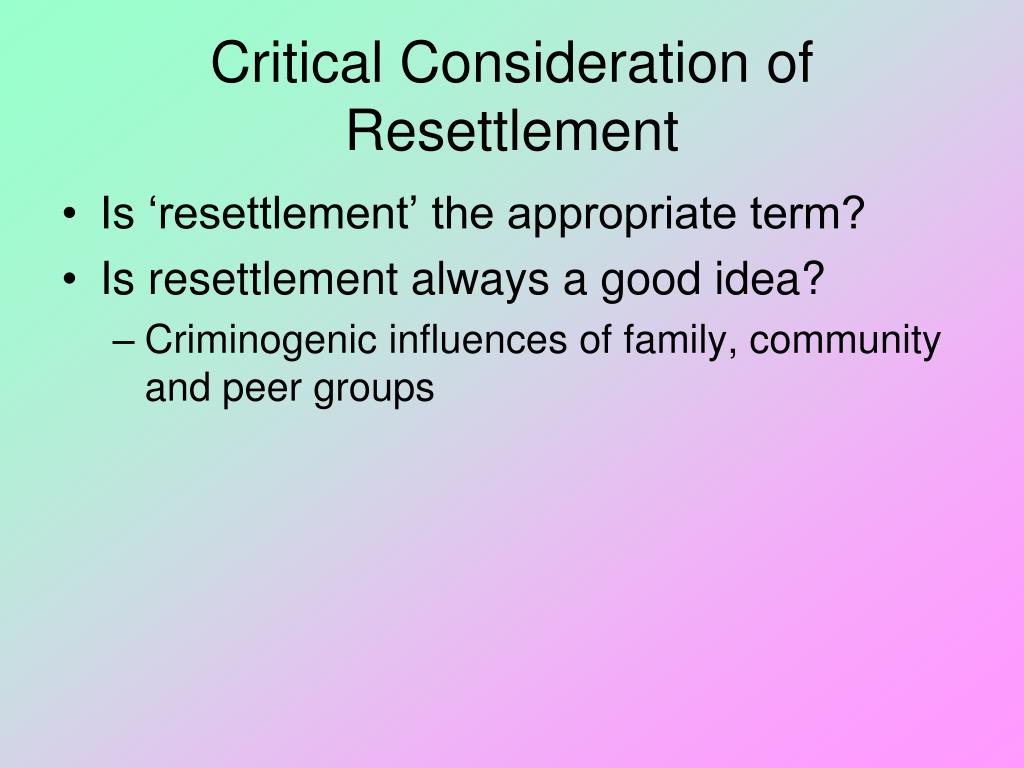 Critical Consideration of Resettlement

• Is ‘resettlement’ the appropriate term?
• Is resettlement always a good idea?
– Criminogenic influences of family, community and peer groups